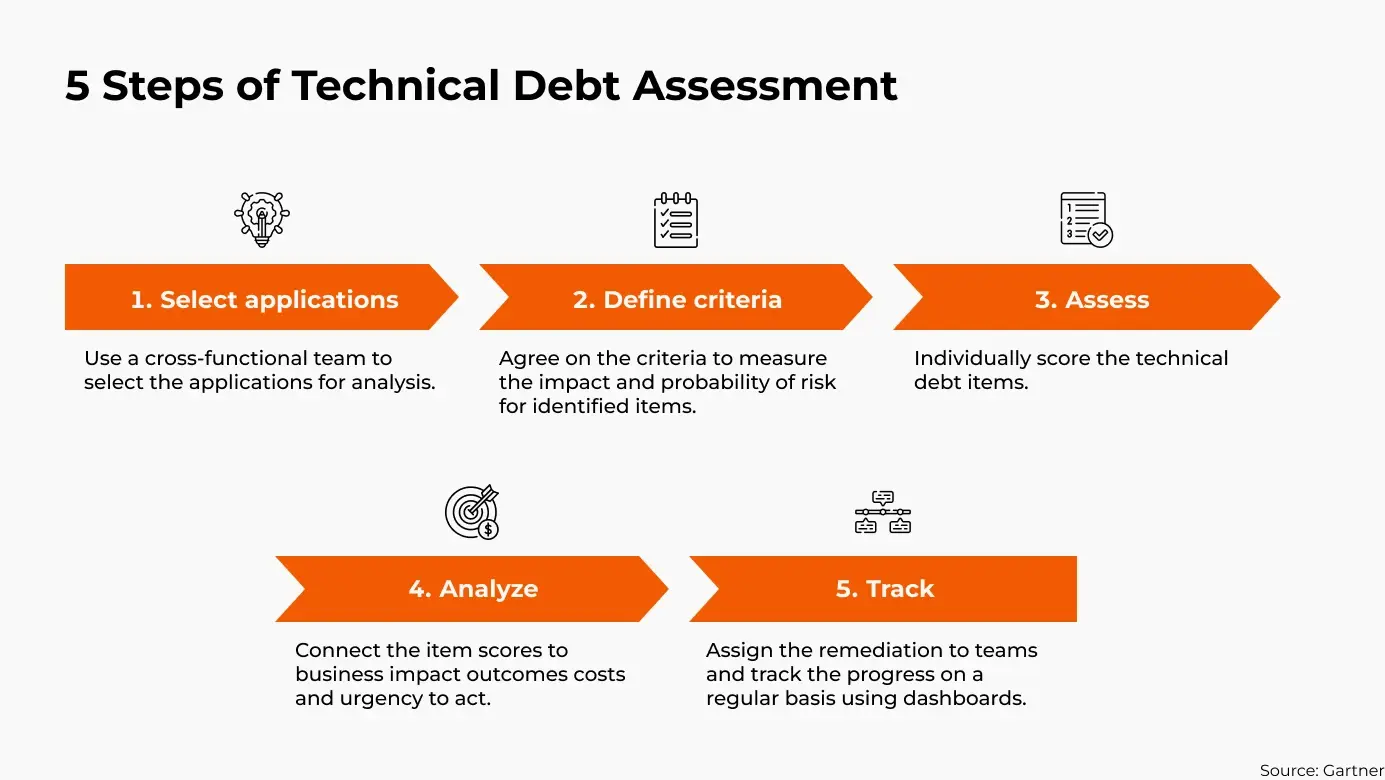 5 Steps of Technical Debt Assessment

1. Select applications

Use a cross-functional team to select the applications for analysis.

2. Define criteria

Agree on the criteria to measure the impact and probability of risk for identified items.

3. Assess

Individually score the technical debt items.

4. Analyze

Connect the item scores to business impact outcomes costs and urgency to act.

5. Track

Assign the remediation to teams and track the progress on a regular basis using dashboards.

Source: Gartner